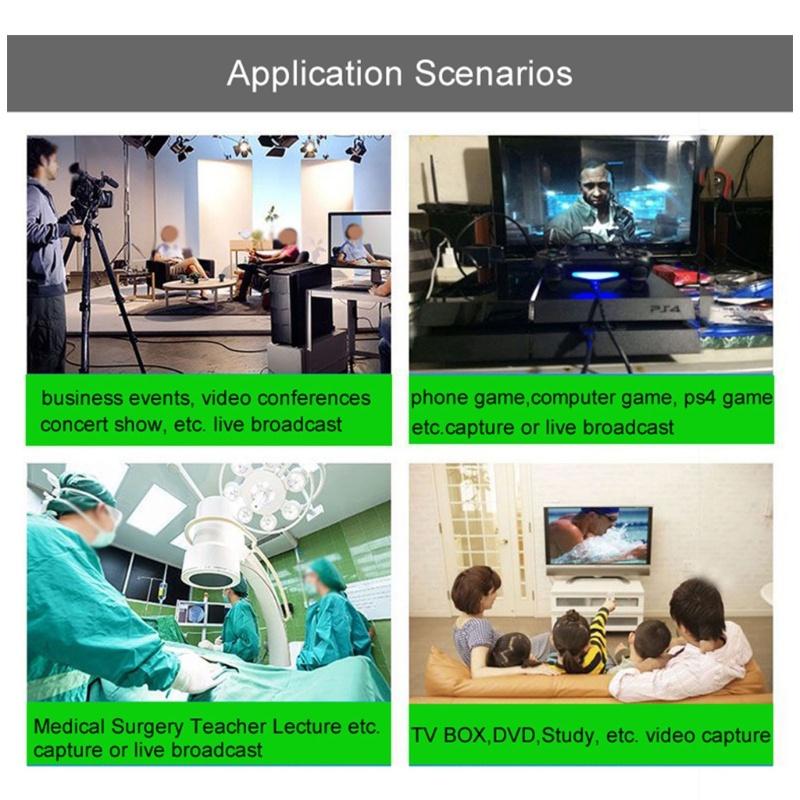 Application Scenarios

PS4

business events, video conferences concert show, etc. live broadcast

phone game,computer game, ps4 game etc.capture or live broadcast

Medical Surgery Teacher Lecture etc. capture or live broadcast

TV BOX,DVD,Study, etc. video capture